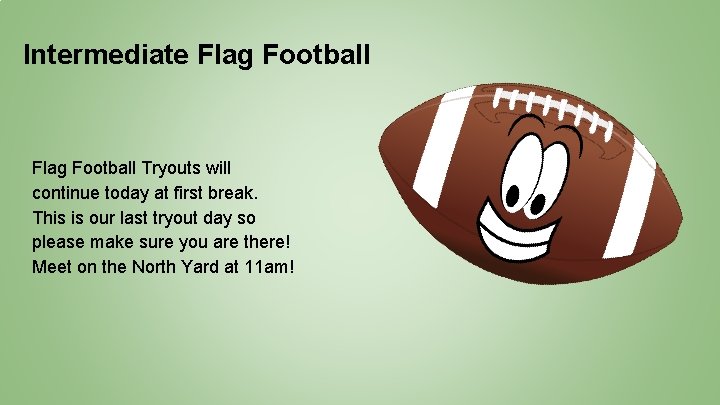 Intermediate Flag Football

Flag Football Tryouts will continue today at first break. This is our last tryout day so please make sure you are there! Meet on the North Yard at 11am!